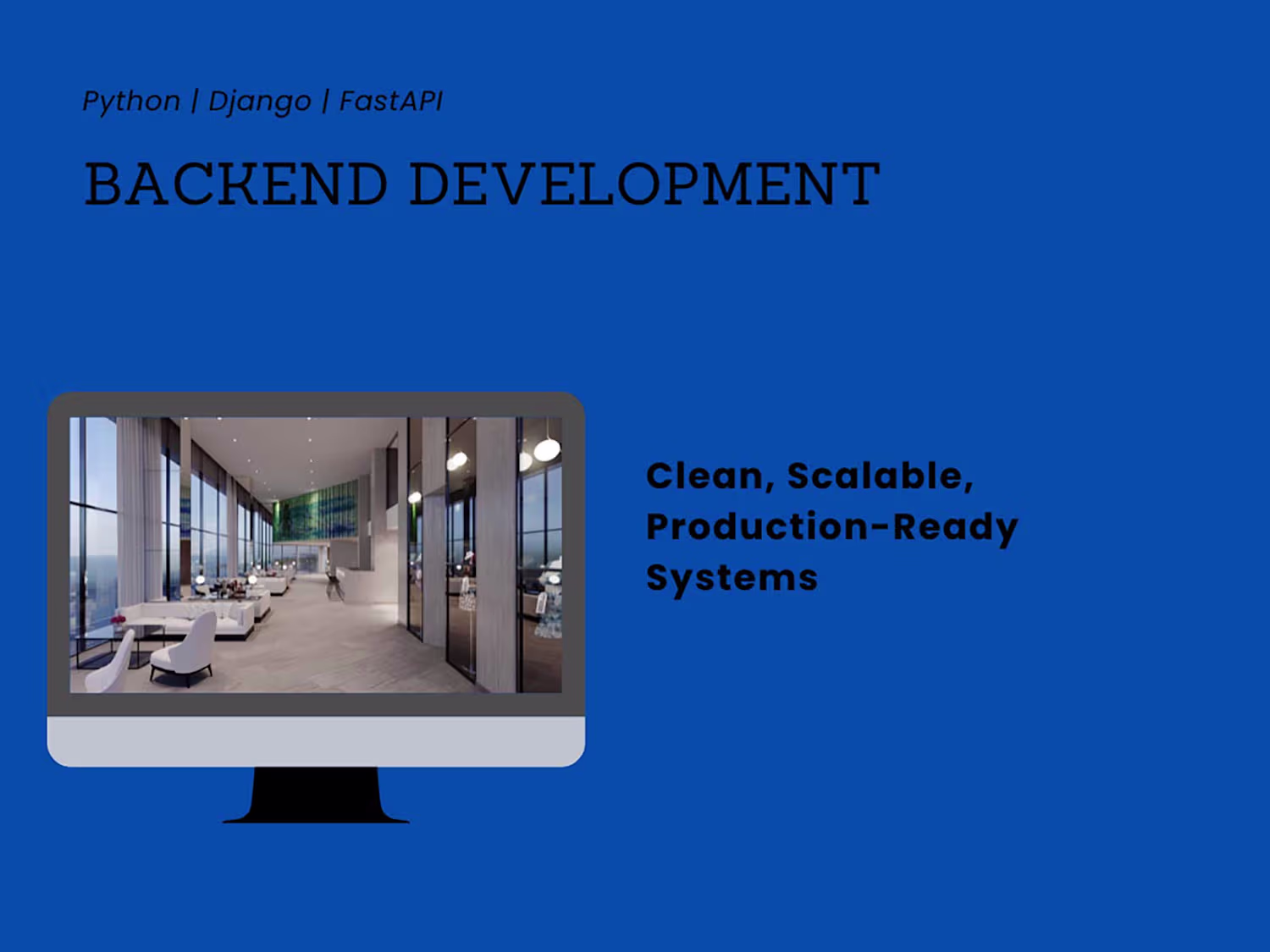 Python | Django | FastAPI

BACKEND DEVELOPMENT

Clean, Scalable, Production-Ready Systems